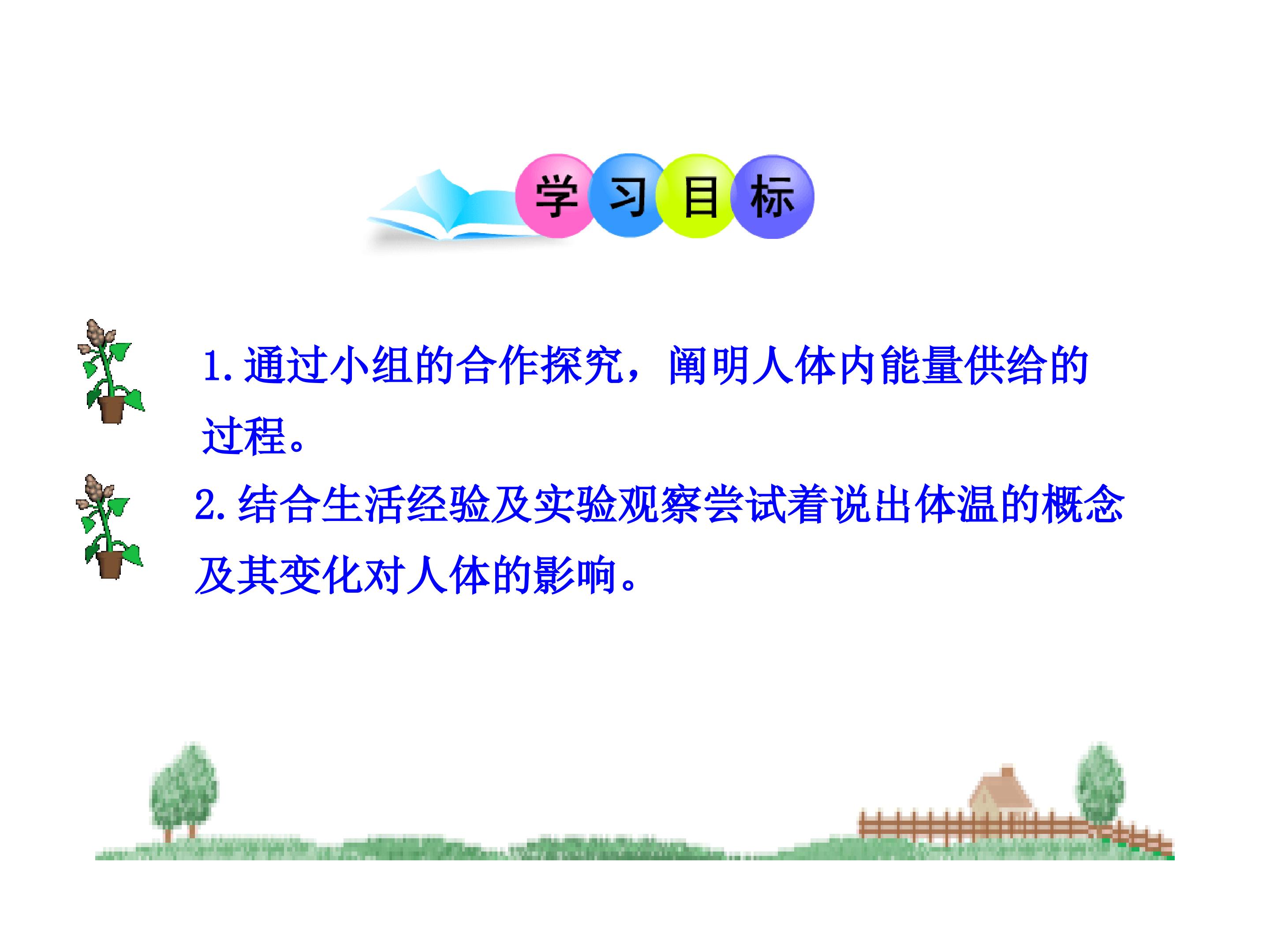 学习目标

1.通过小组的合作探究，阐明人体内能量供给的过程。

2.结合生活经验及实验观察尝试着说出体温的概念及其变化对人体的影响。